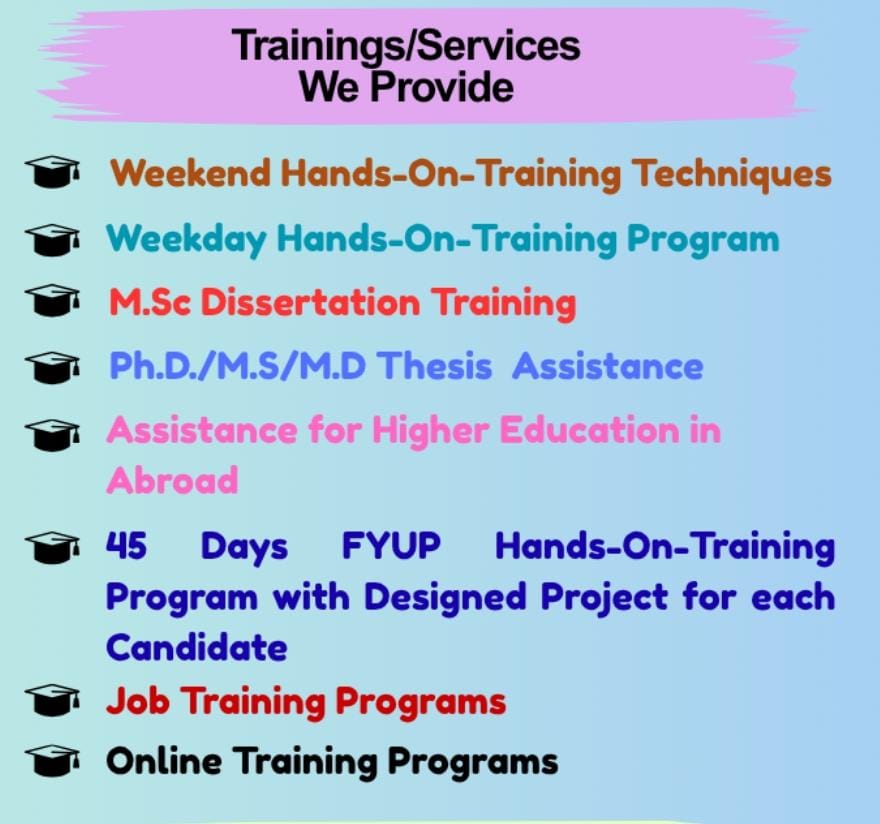 Trainings/Services
We Provide

Weekend Hands-On-Training Techniques

Weekday Hands-On-Training Program

M.Sc Dissertation Training

Ph.D./M.S/M.D Thesis Assistance

Assistance for Higher Education in Abroad

45 Days FYUP Hands-On-Training Program with Designed Project for each Candidate

Job Training Programs

Online Training Programs